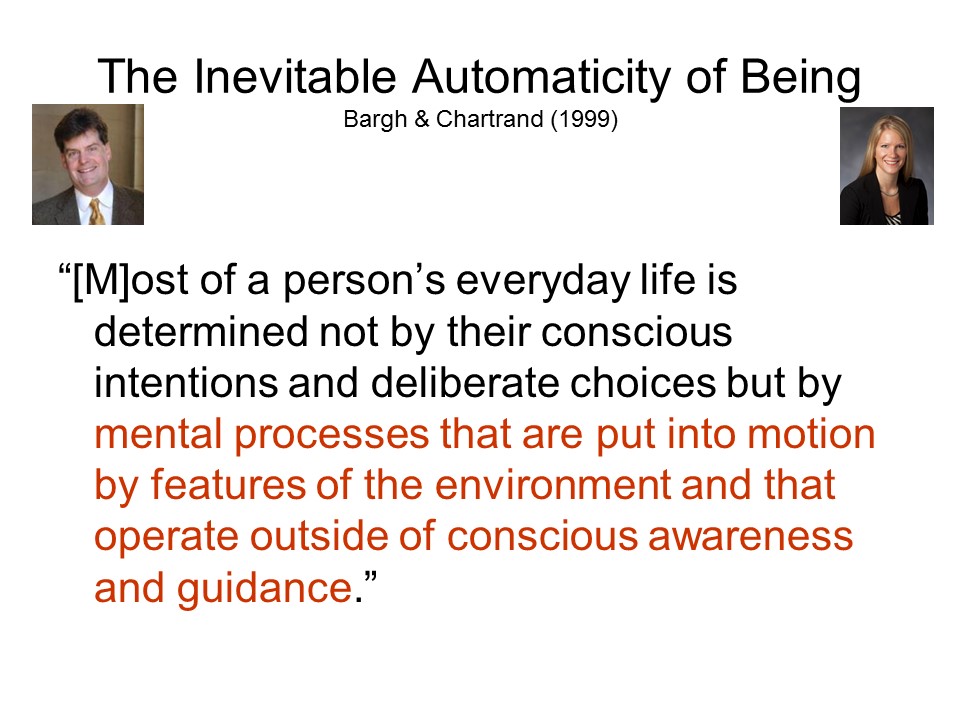 The Inevitable Automaticity of Being
Bargh & Chartrand (1999)

“[M]ost of a person’s everyday life is determined not by their conscious intentions and deliberate choices but by mental processes that are put into motion by features of the environment and that operate outside of conscious awareness and guidance.”